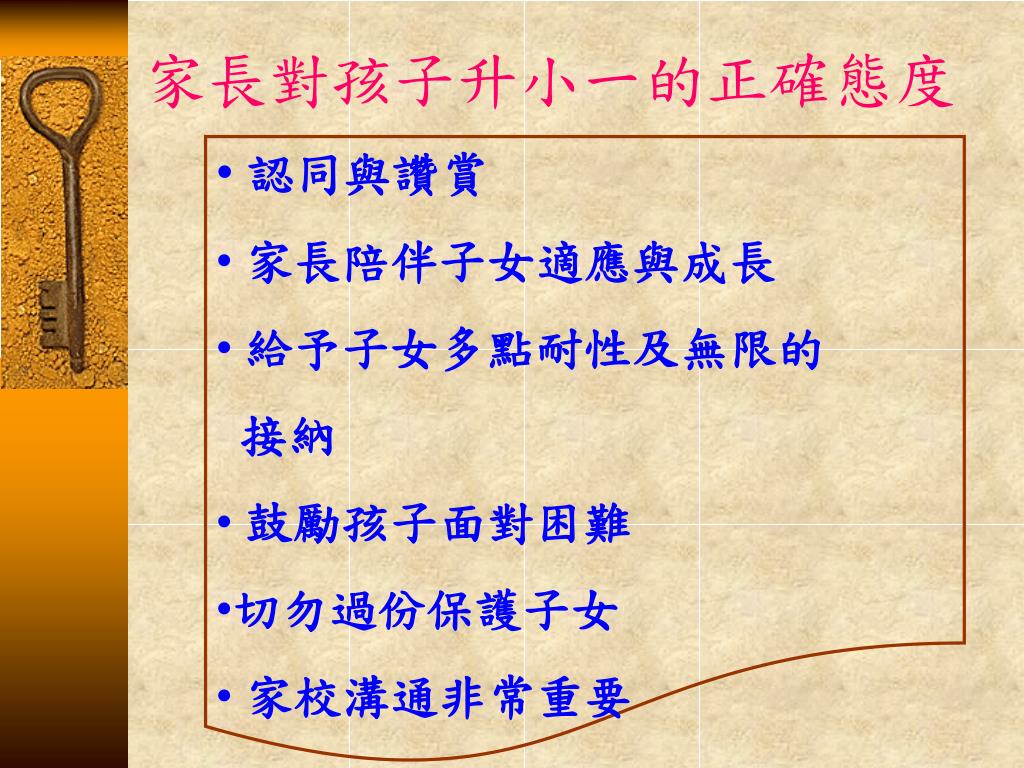 家長對孩子升小一的正確態度

• 認同與讚賞

• 家長陪伴子女適應與成長

• 給予子女多點耐性及無限的接納

• 鼓勵孩子面對困難

•切勿過份保護子女

• 家校溝通非常重要